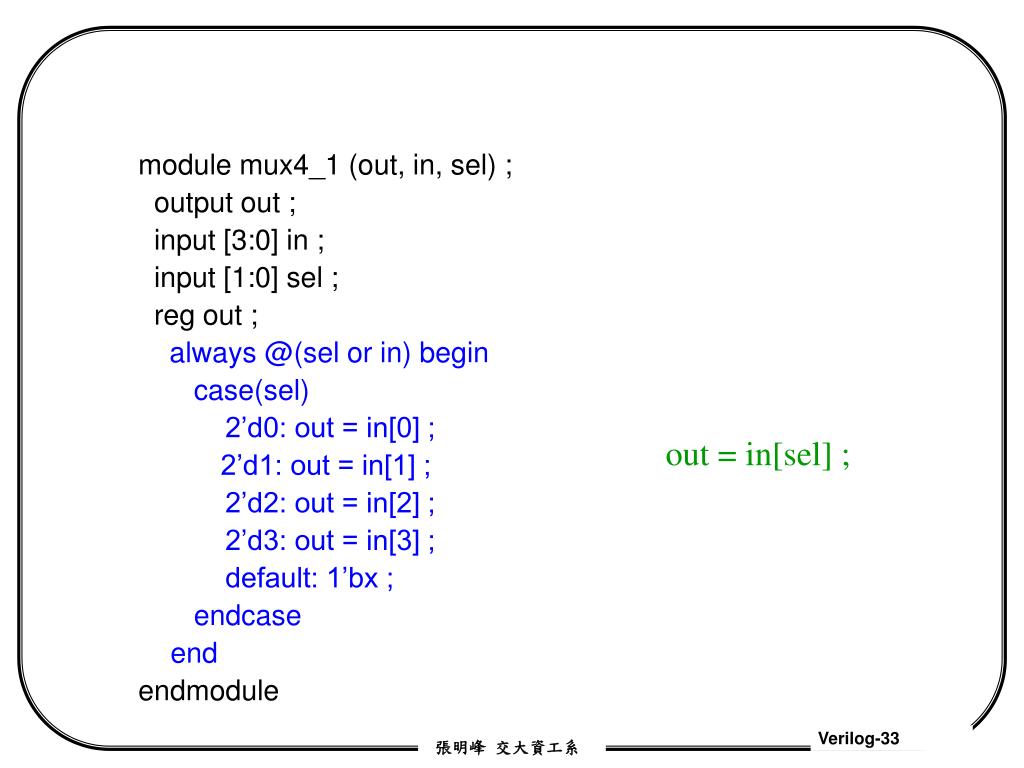 module mux4_1 (out, in, sel) ;
output out ;
input [3:0] in ;
input [1:0] sel ;
reg out ;
always @(sel or in) begin
case(sel)
2’d0: out = in[0] ;
2’d1: out = in[1] ;
2’d2: out = in[2] ;
2’d3: out = in[3] ;
default: 1’bx ;
endcase
end
endmodule

out = in[sel] ;

張明峰 交大資工系

Verilog-33